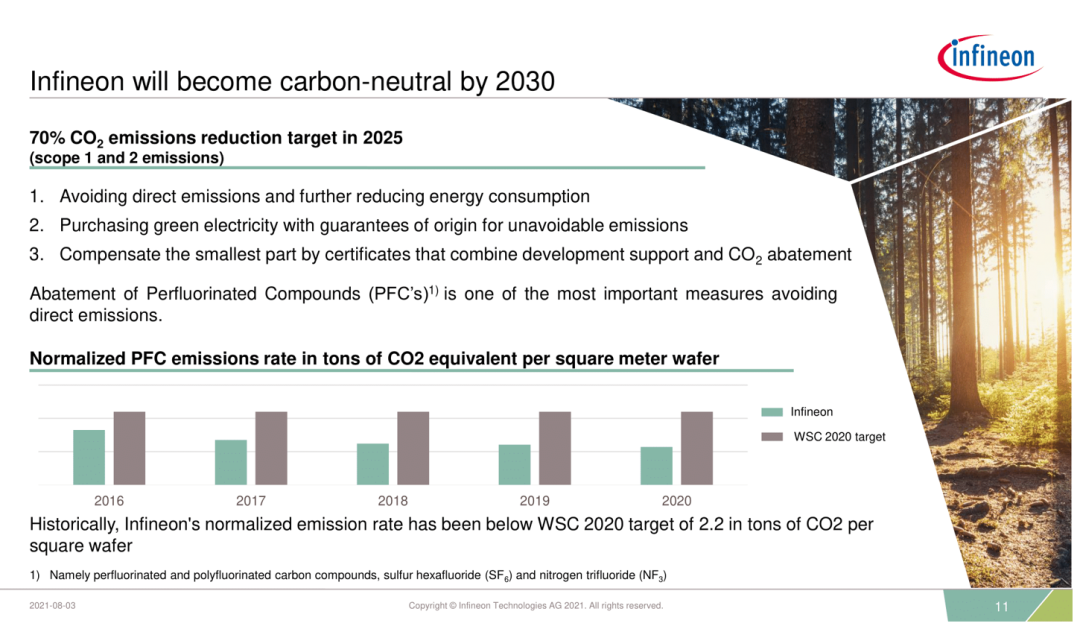 infineon

Infineon will become carbon-neutral by 2030

70% $CO_2$ emissions reduction target in 2025
(scope 1 and 2 emissions)

1. Avoiding direct emissions and further reducing energy consumption
2. Purchasing green electricity with guarantees of origin for unavoidable emissions
3. Compensate the smallest part by certificates that combine development support and $CO_2$ abatement

Abatement of Perfluorinated Compounds (PFC's)$^{1)}$ is one of the most important measures avoiding direct emissions.

Normalized PFC emissions rate in tons of CO2 equivalent per square meter wafer

Infineon
WSC 2020 target

2016
2017
2018
2019
2020

Historically, Infineon's normalized emission rate has been below WSC 2020 target of 2.2 in tons of CO2 per square wafer

1) Namely perfluorinated and polyfluorinated carbon compounds, sulfur hexafluoride ($SF_6$) and nitrogen trifluoride ($NF_3$)

2021-08-03
Copyright © Infineon Technologies AG 2021. All rights reserved.
11